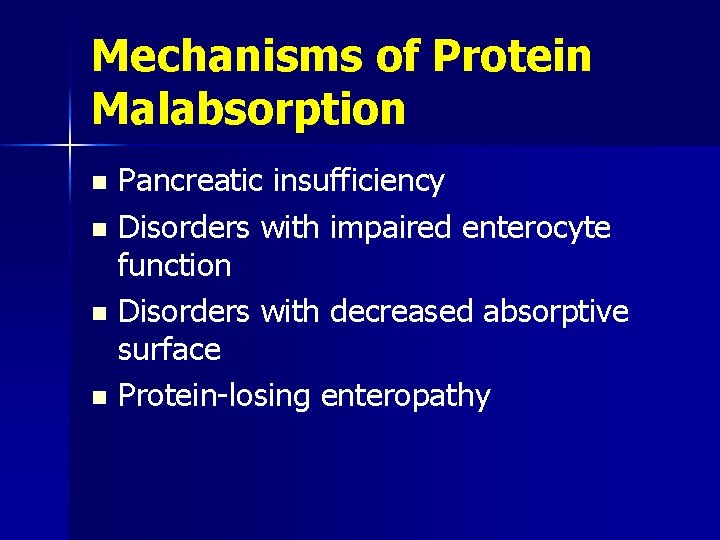 Mechanisms of Protein Malabsorption

- Pancreatic insufficiency
- Disorders with impaired enterocyte function
- Disorders with decreased absorptive surface
- Protein-losing enteropathy